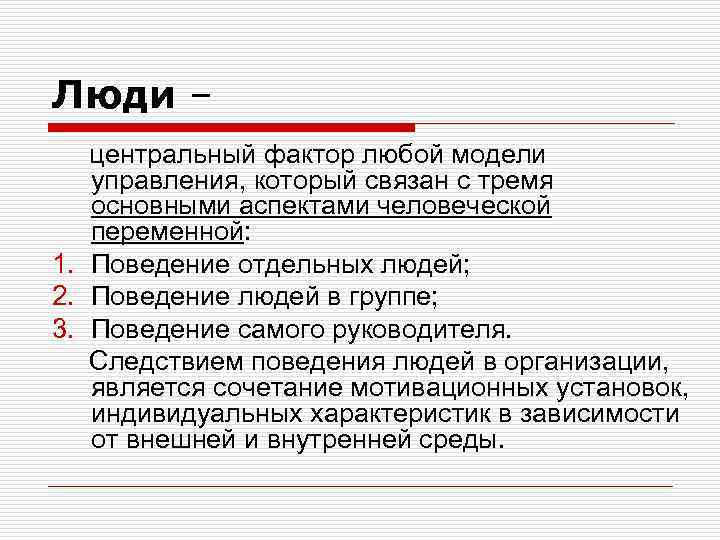 Люди –

центральный фактор любой модели управления, который связан с тремя основными аспектами человеческой переменной:

1. Поведение отдельных людей;
2. Поведение людей в группе;
3. Поведение самого руководителя.

Следствием поведения людей в организации, является сочетание мотивационных установок, индивидуальных характеристик в зависимости от внешней и внутренней среды.